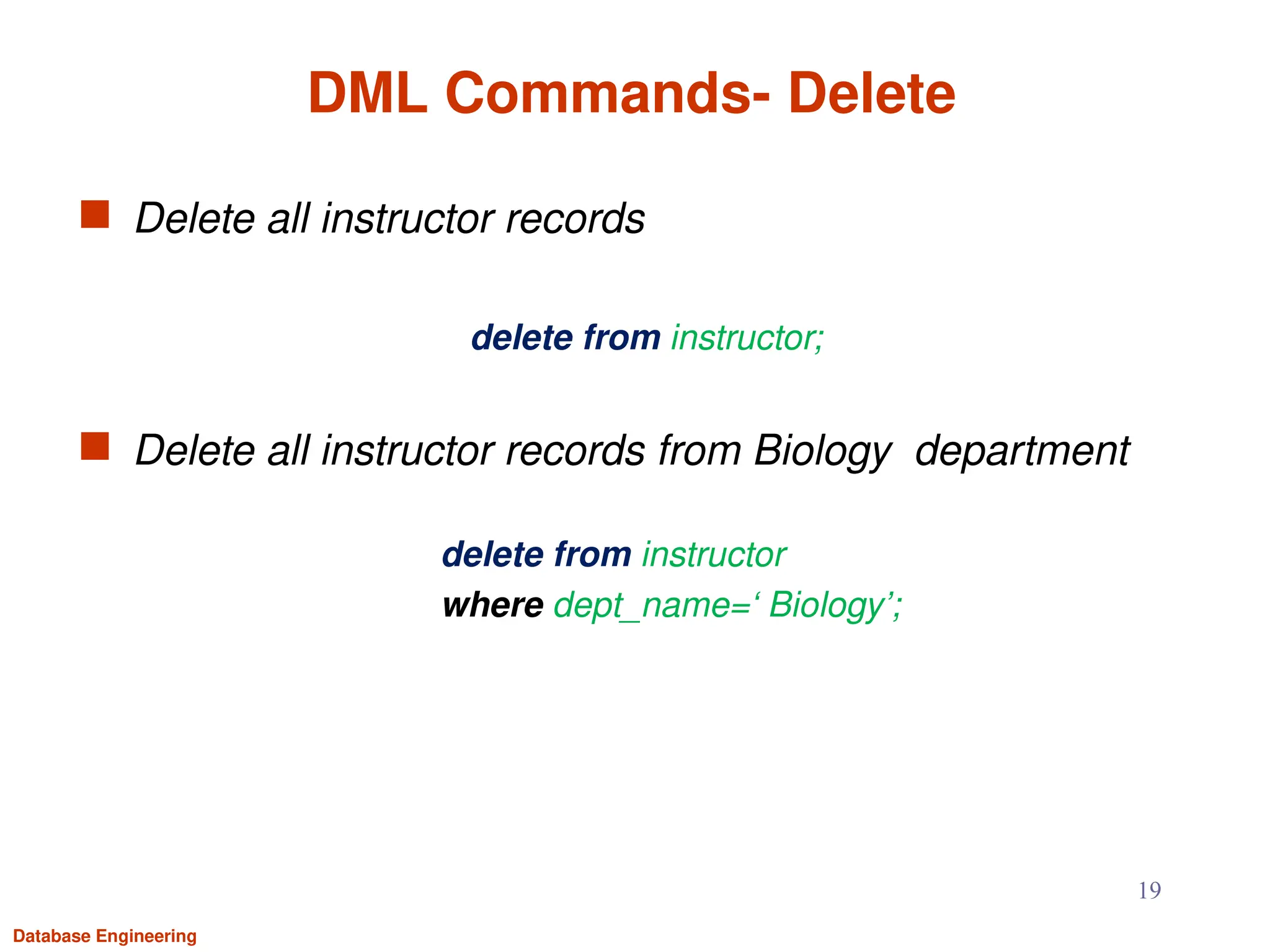 DML Commands- Delete

Delete all instructor records

delete from instructor;

Delete all instructor records from Biology department

delete from instructor
where dept_name=‘ Biology’;

19

Database Engineering